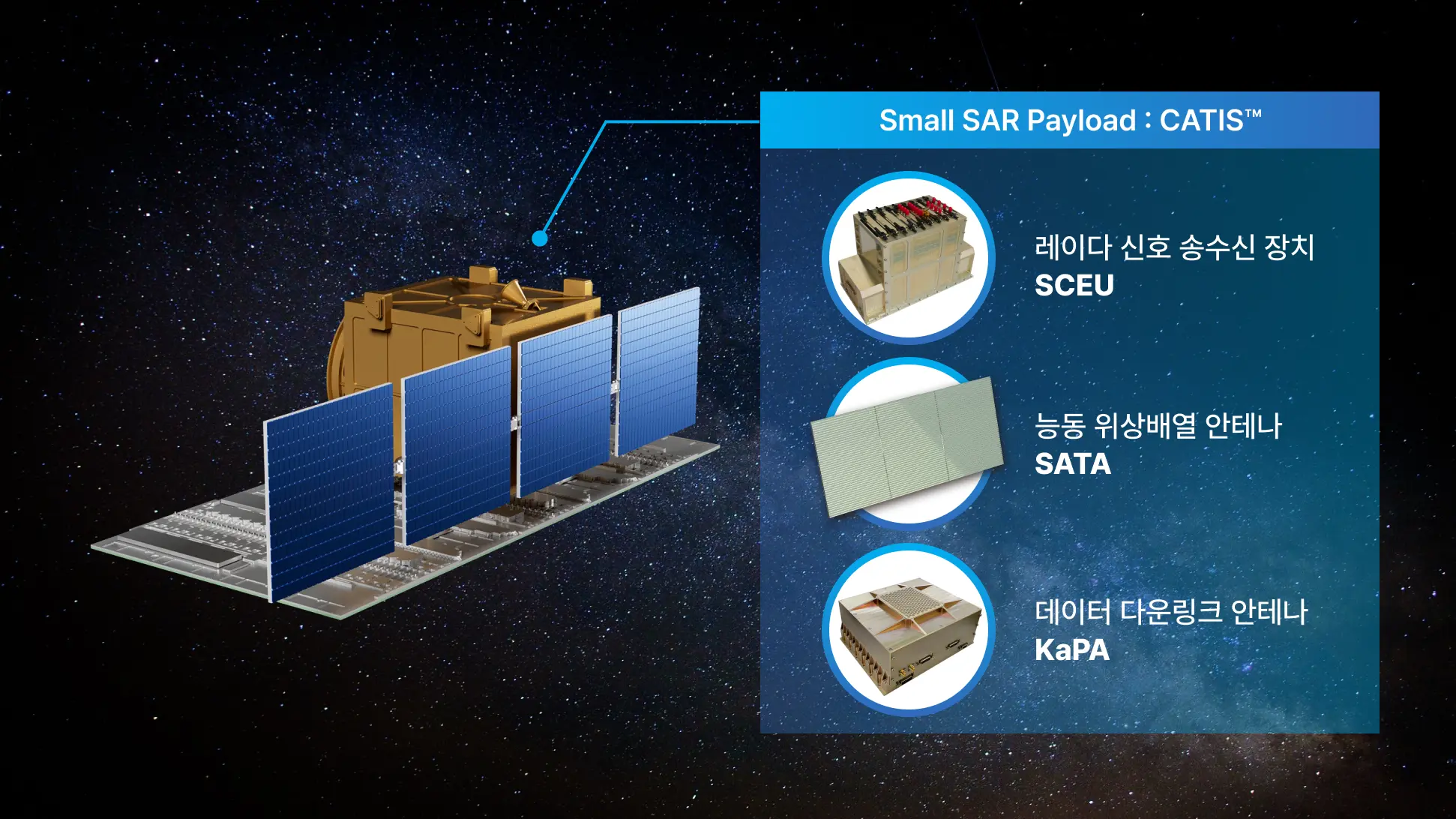 Small SAR Payload : CATIS™

레이다 신호 송수신 장치
SCEU

능동 위상배열 안테나
SATA

데이터 다운링크 안테나
KaPA